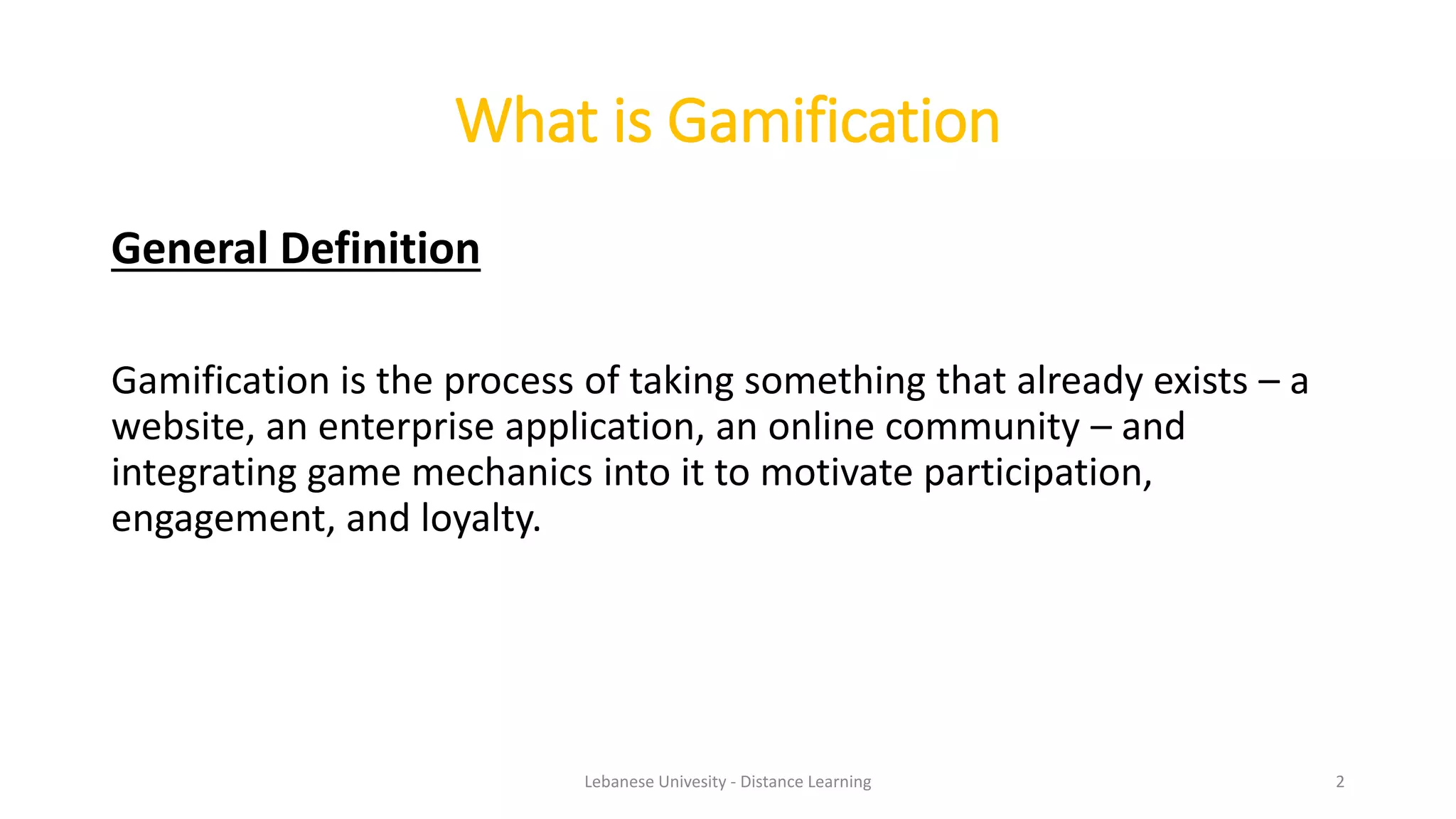 What is Gamification

General Definition

Gamification is the process of taking something that already exists – a website, an enterprise application, an online community – and integrating game mechanics into it to motivate participation, engagement, and loyalty.

Lebanese Univesity - Distance Learning

2